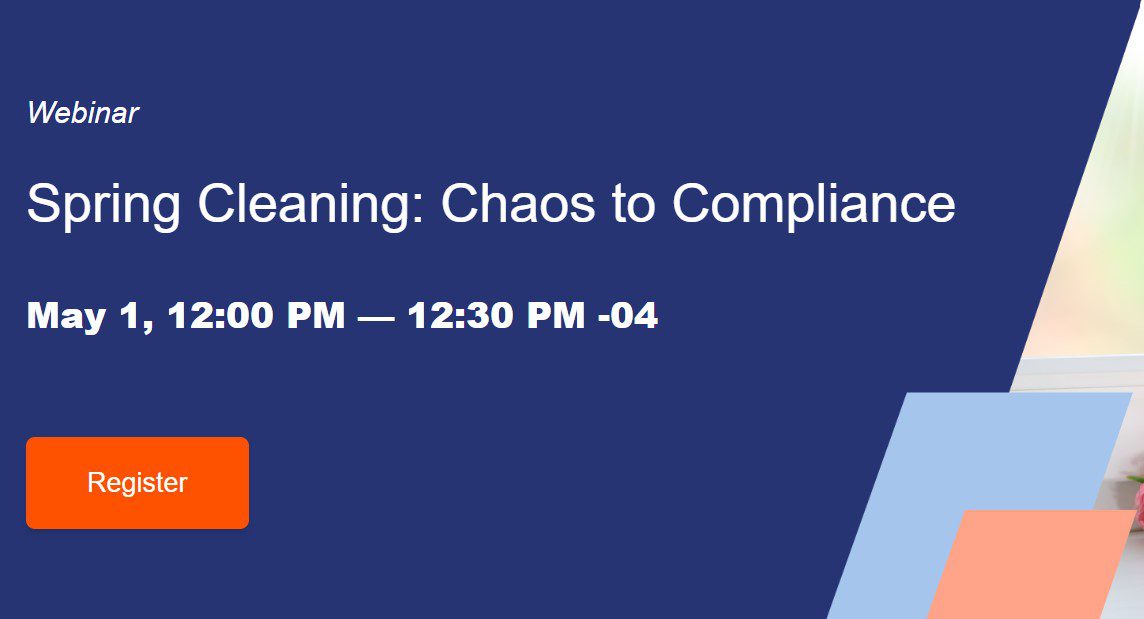 Webinar

Spring Cleaning: Chaos to Compliance

May 1, 12:00 PM — 12:30 PM -04

Register